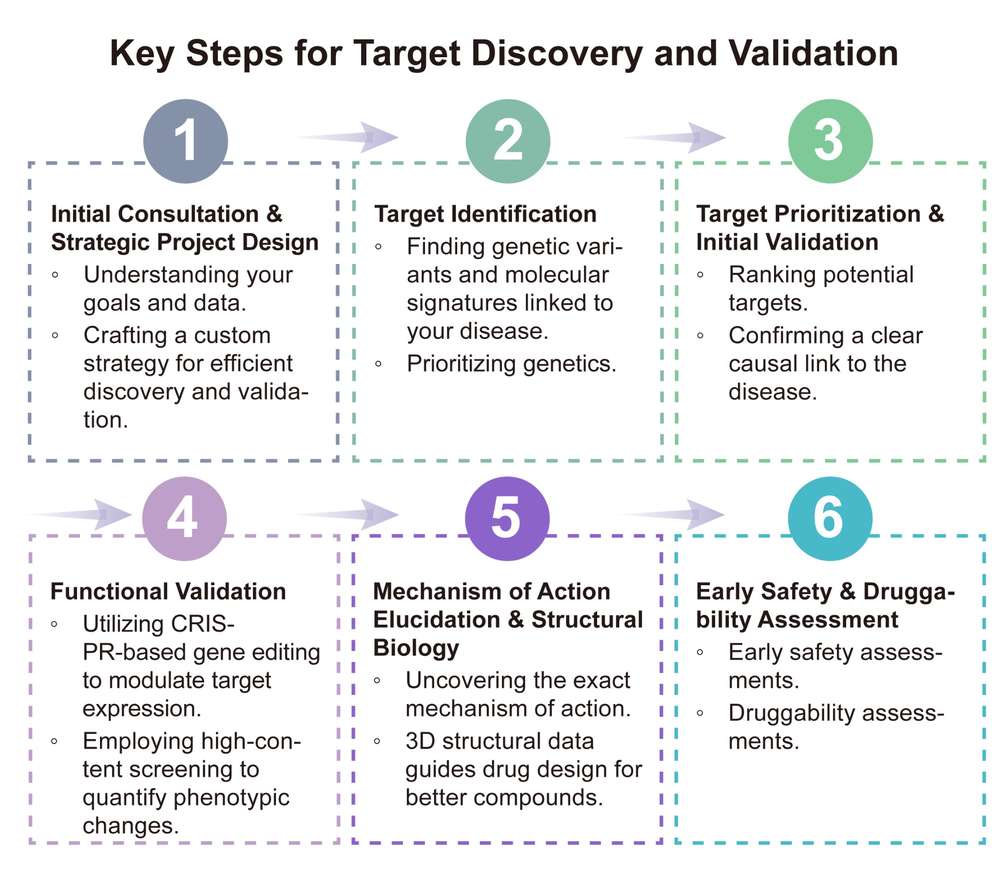 Key Steps for Target Discovery and Validation

1

Initial Consultation & Strategic Project Design
◦ Understanding your goals and data.
◦ Crafting a custom strategy for efficient discovery and validation.

2

Target Identification
◦ Finding genetic variants and molecular signatures linked to your disease.
◦ Prioritizing genetics.

3

Target Prioritization & Initial Validation
◦ Ranking potential targets.
◦ Confirming a clear causal link to the disease.

4

Functional Validation
◦ Utilizing CRISPR-based gene editing to modulate target expression.
◦ Employing high-content screening to quantify phenotypic changes.

5

Mechanism of Action Elucidation & Structural Biology
◦ Uncovering the exact mechanism of action.
◦ 3D structural data guides drug design for better compounds.

6

Early Safety & Druggability Assessment
◦ Early safety assessments.
◦ Druggability assessments.